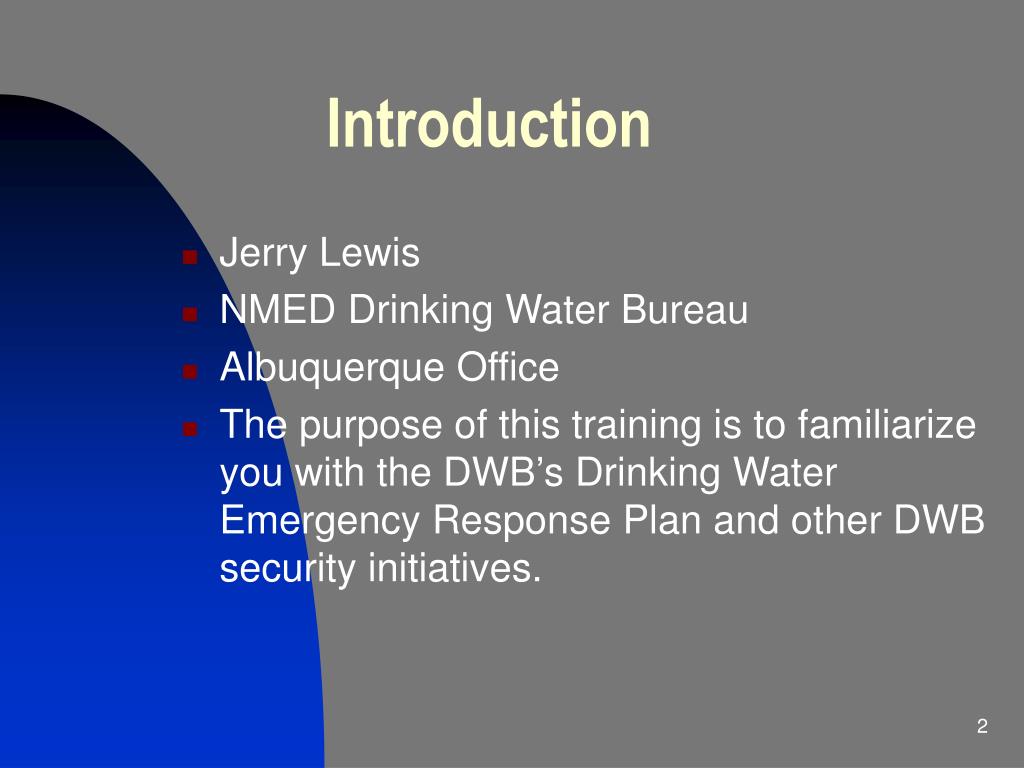 Introduction

- Jerry Lewis
- NMED Drinking Water Bureau
- Albuquerque Office
- The purpose of this training is to familiarize you with the DWB's Drinking Water Emergency Response Plan and other DWB security initiatives.

2